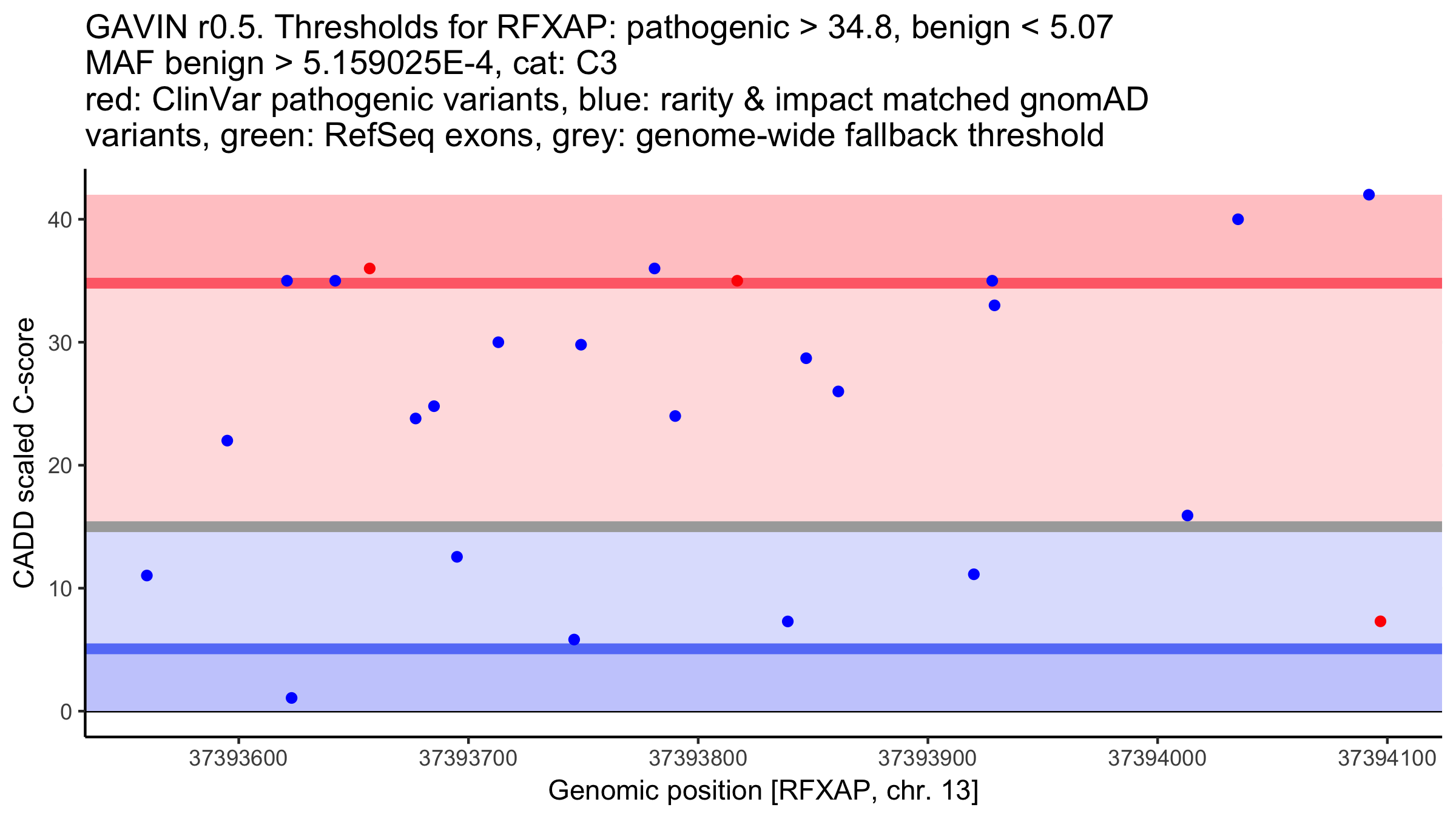 GAVIN r0.5. Thresholds for RFXAP: pathogenic > 34.8, benign < 5.07
MAF benign > 5.159025E-4, cat: C3
red: ClinVar pathogenic variants, blue: rarity & impact matched gnomAD variants, green: RefSeq exons, grey: genome-wide fallback threshold

CADD scaled C-score

40
30
20
10
0

37393600
37393700
37393800
37393900
37394000
37394100

Genomic position [RFXAP, chr. 13]